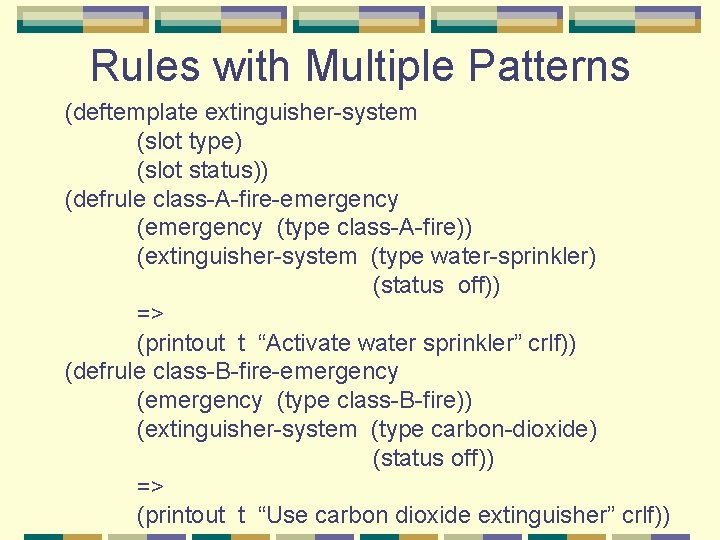 Rules with Multiple Patterns

(deftemplate extinguisher-system
(slot type)
(slot status))
(defrule class-A-fire-emergency
(emergency (type class-A-fire))
(extinguisher-system (type water-sprinkler)
(status off))
=>
(printout t “Activate water sprinkler” crlf))
(defrule class-B-fire-emergency
(emergency (type class-B-fire))
(extinguisher-system (type carbon-dioxide)
(status off))
=>
(printout t “Use carbon dioxide extinguisher” crlf))